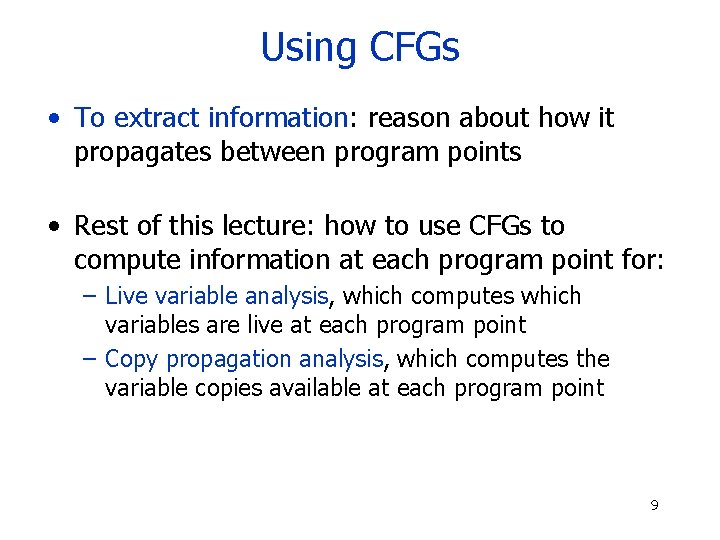 Using CFGs

• To extract information: reason about how it propagates between program points

• Rest of this lecture: how to use CFGs to compute information at each program point for:
– Live variable analysis, which computes which variables are live at each program point
– Copy propagation analysis, which computes the variable copies available at each program point

9